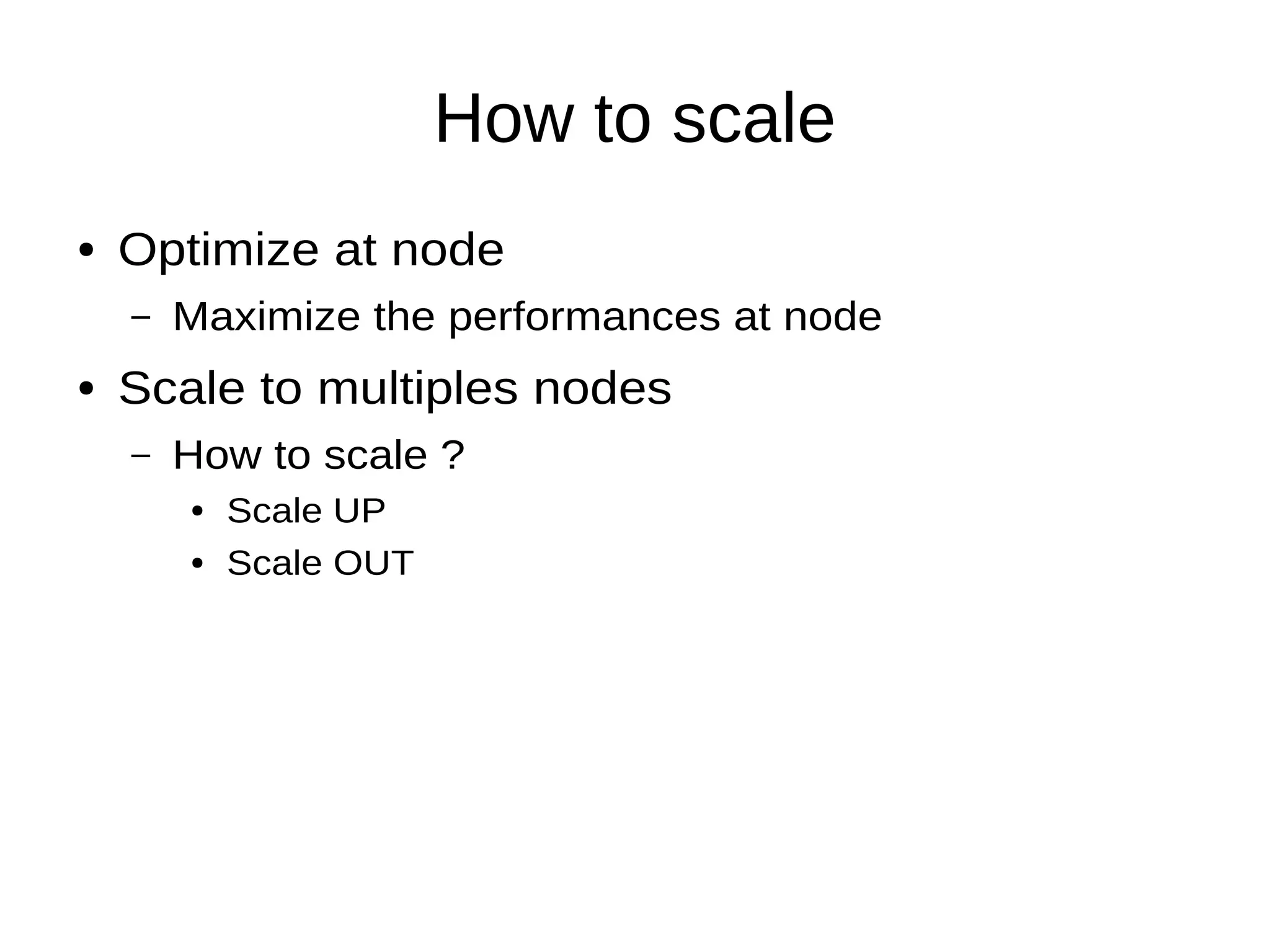 How to scale

• Optimize at node
  – Maximize the performances at node
• Scale to multiples nodes
  – How to scale ?
    • Scale UP
    • Scale OUT